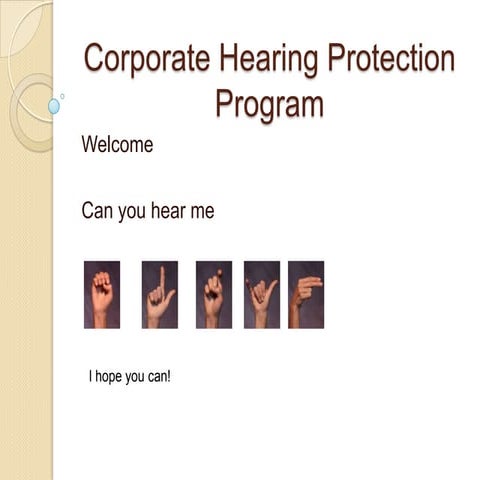 Corporate Hearing Protection Program

Welcome

Can you hear me

I hope you can!